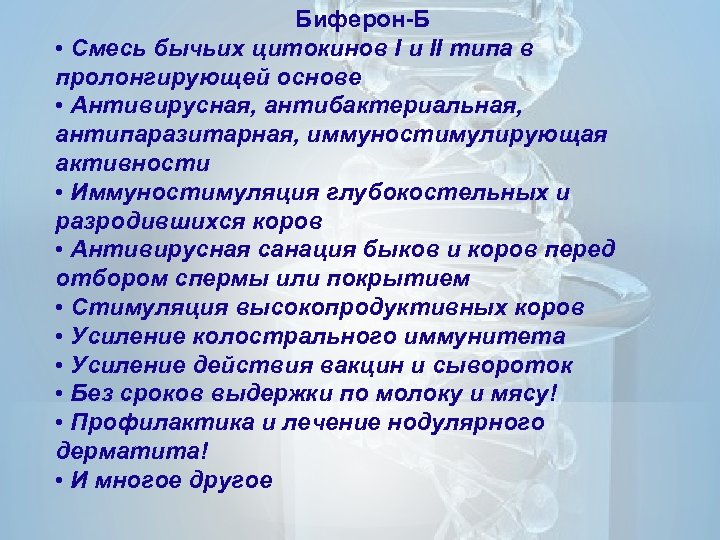 Биферон-Б

• Смесь бычьих цитокинов I и II типа в пролонгирующей основе
• Антивирусная, антибактериальная, антипаразитарная, иммуностимулирующая активности
• Иммуностимуляция глубокостельных и разродившихся коров
• Антивирусная санация быков и коров перед отбором спермы или покрытием
• Стимуляция высокопродуктивных коров
• Усиление колострального иммунитета
• Усиление действия вакцин и сывороток
• Без сроков выдержки по молоку и мясу!
• Профилактика и лечение нодулярного дерматита!
• И многое другое